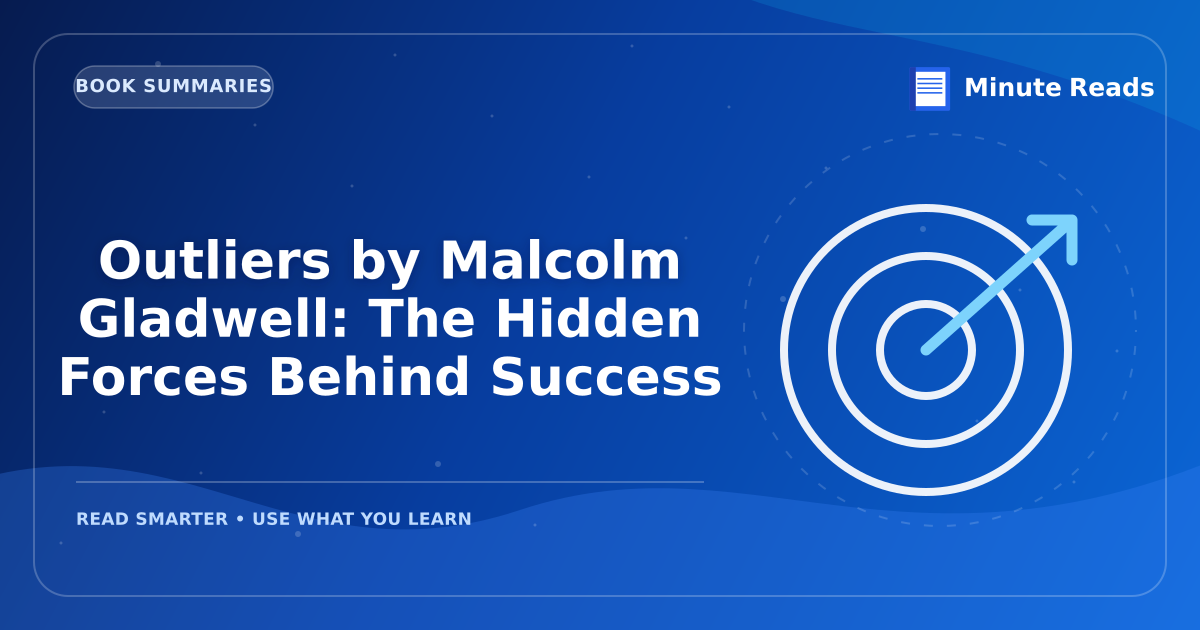 BOOK SUMMARIES

Minute Reads

Outliers by Malcolm Gladwell: The Hidden Forces Behind Success

READ SMARTER • USE WHAT YOU LEARN